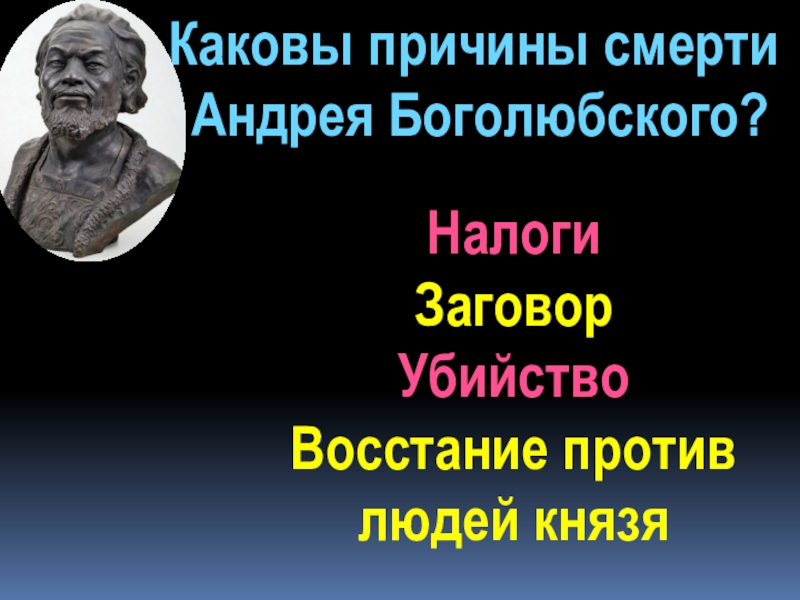 Каковы причины смерти Андрея Боголюбского?

Налоги

Заговор

Убийство

Восстание против людей князя